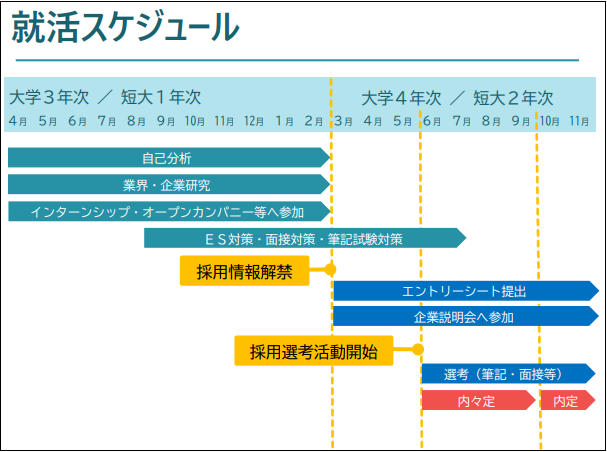 就活スケジュール

大学３年次 ／ 短大１年次

大学４年次 ／ 短大２年次

4月 5月 6月 7月 8月 9月 10月 11月 12月 1月 2月 3月 4月 5月 6月 7月 8月 9月 10月 11月

自己分析

業界・企業研究

インターンシップ・オープンカンパニー等へ参加

ＥＳ対策・面接対策・筆記試験対策

採用情報解禁

エントリーシート提出

企業説明会へ参加

採用選考活動開始

選考（筆記・面接等）

内々定

内定